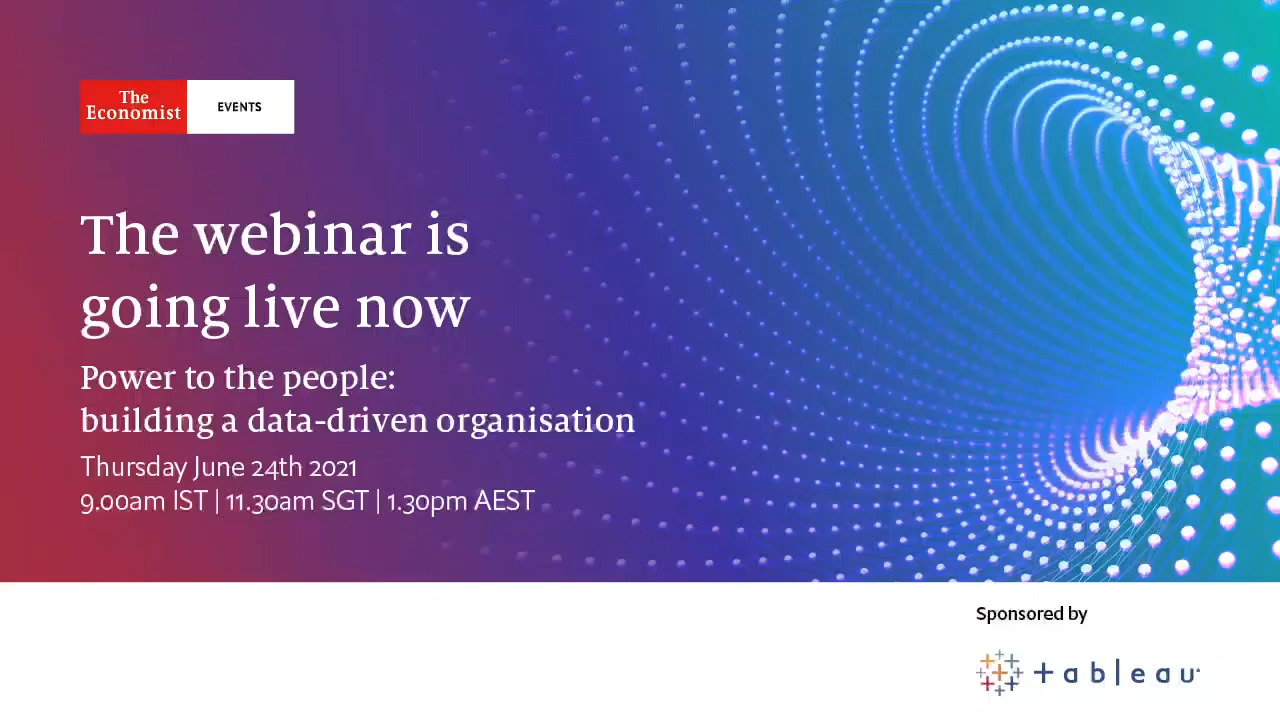 The Economist EVENTS

The webinar is going live now

Power to the people: building a data-driven organisation

Thursday June 24th 2021
9.00am IST | 11.30am SGT | 1.30pm AEST

Sponsored by

+ a b | e a u